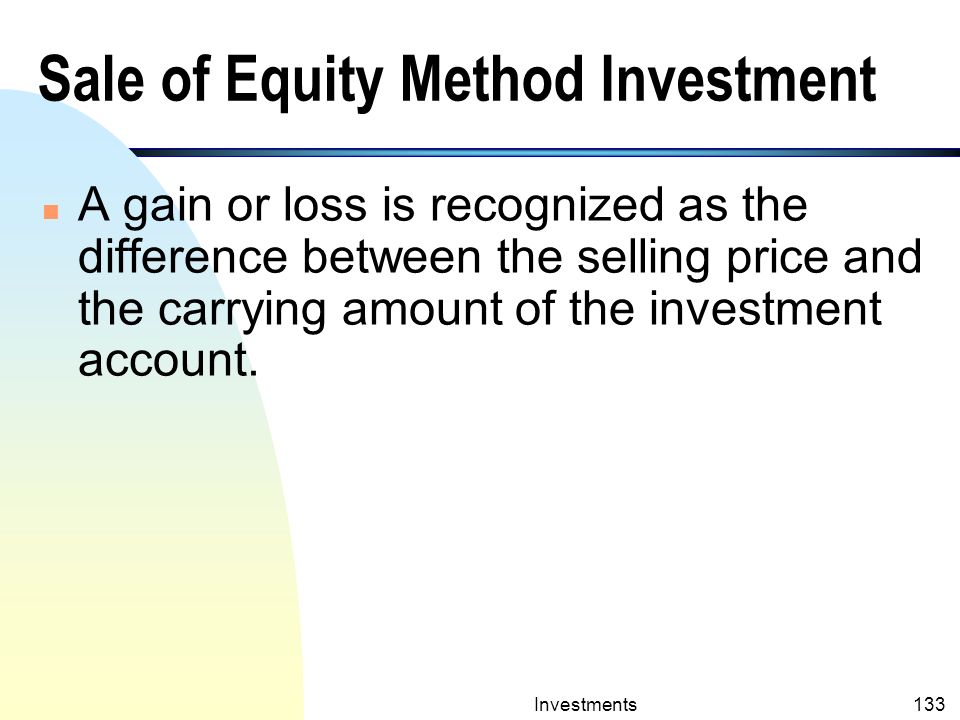 Sale of Equity Method Investment

A gain or loss is recognized as the difference between the selling price and the carrying amount of the investment account.

Investments

133